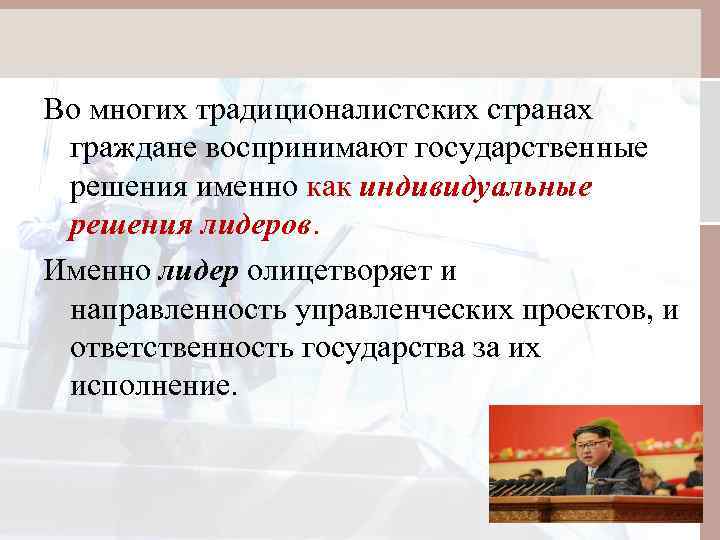 Во многих традиционалистских странах граждане воспринимают государственные решения именно как индивидуальные решения лидеров.

Именно лидер олицетворяет и направленность управленческих проектов, и ответственность государства за их исполнение.